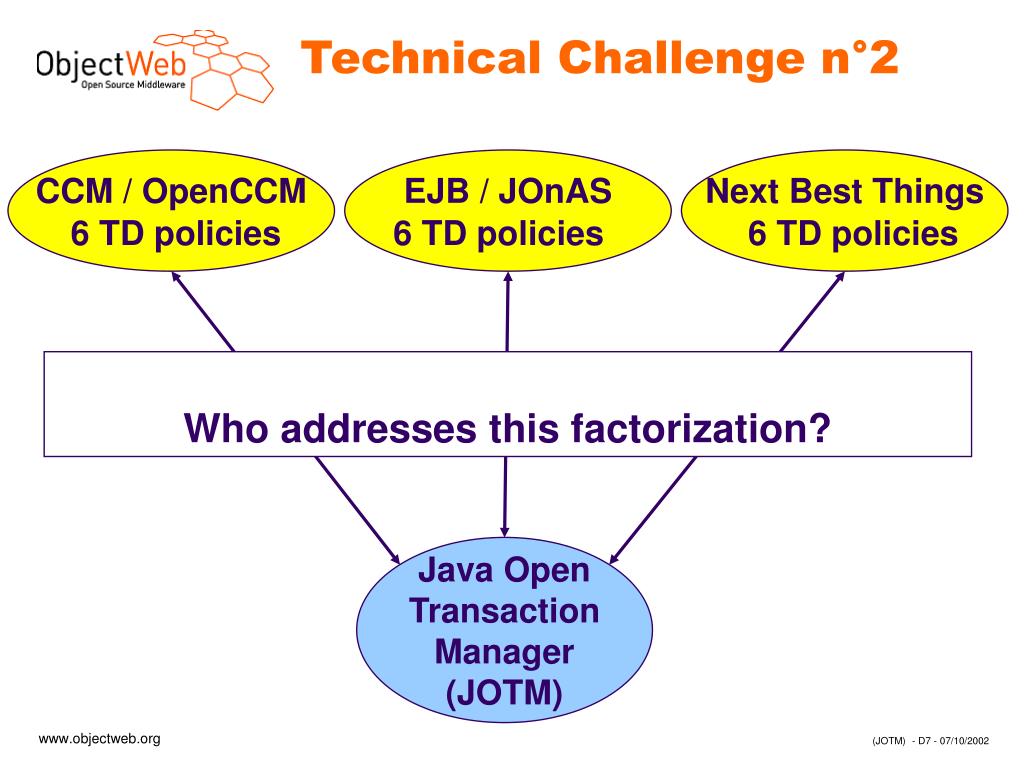 ObjectWeb
Open Source Middleware

Technical Challenge n°2

CCM / OpenCCM
6 TD policies

EJB / JOnAS
6 TD policies

Next Best Things
6 TD policies

Who addresses this factorization?

Java Open Transaction Manager (JOTM)

www.objectweb.org

(JOTM) - D7 - 07/10/2002